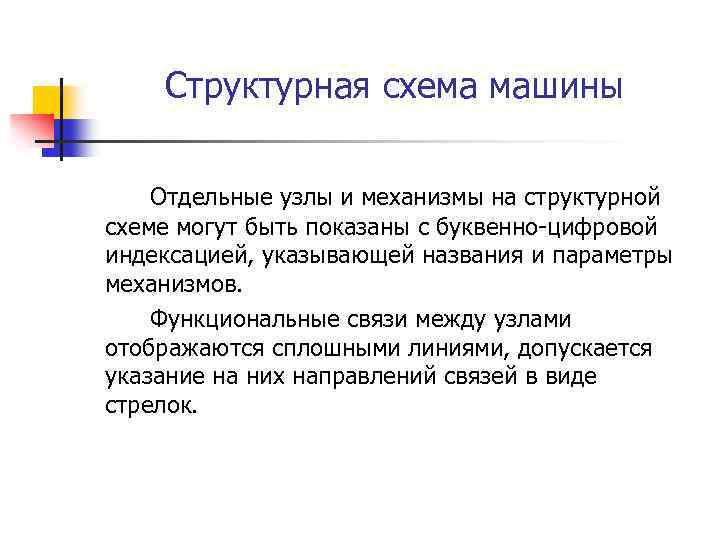 Структурная схема машины

Отдельные узлы и механизмы на структурной схеме могут быть показаны с буквенно-цифровой индексацией, указывающей названия и параметры механизмов.

Функциональные связи между узлами отображаются сплошными линиями, допускается указание на них направлений связей в виде стрелок.